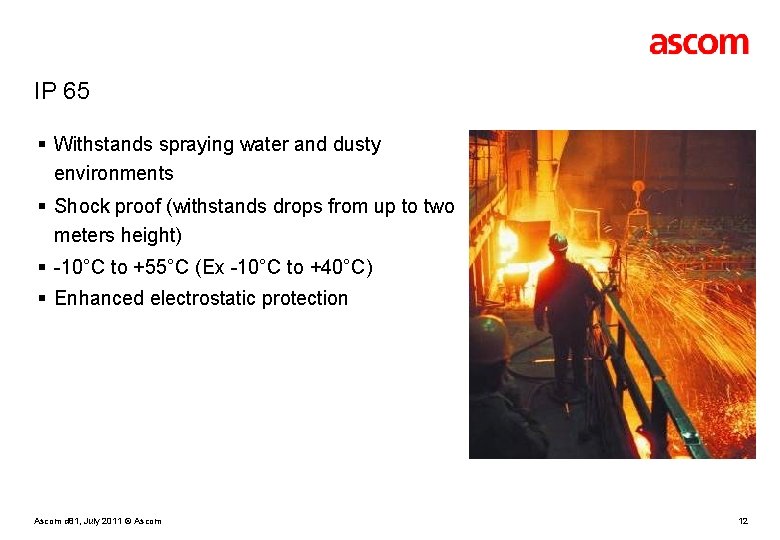 ascom

IP 65

▪ Withstands spraying water and dusty environments
▪ Shock proof (withstands drops from up to two meters height)
▪ -10°C to +55°C (Ex -10°C to +40°C)
▪ Enhanced electrostatic protection

Ascom d81, July 2011 © Ascom

12